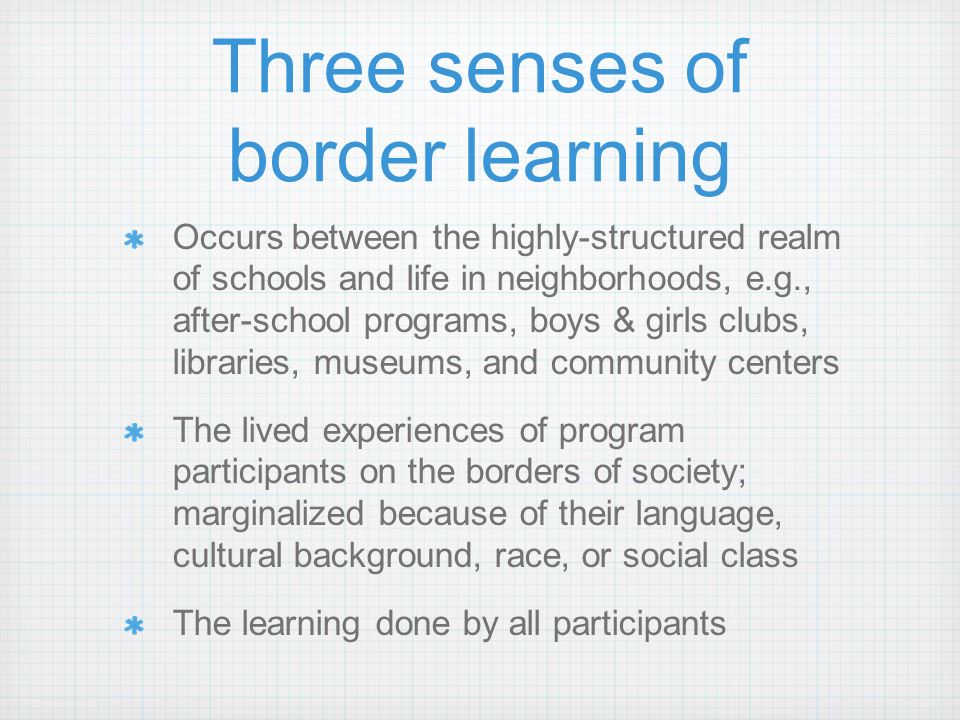 Three senses of border learning

* Occurs between the highly-structured realm of schools and life in neighborhoods, e.g., after-school programs, boys & girls clubs, libraries, museums, and community centers

* The lived experiences of program participants on the borders of society; marginalized because of their language, cultural background, race, or social class

* The learning done by all participants